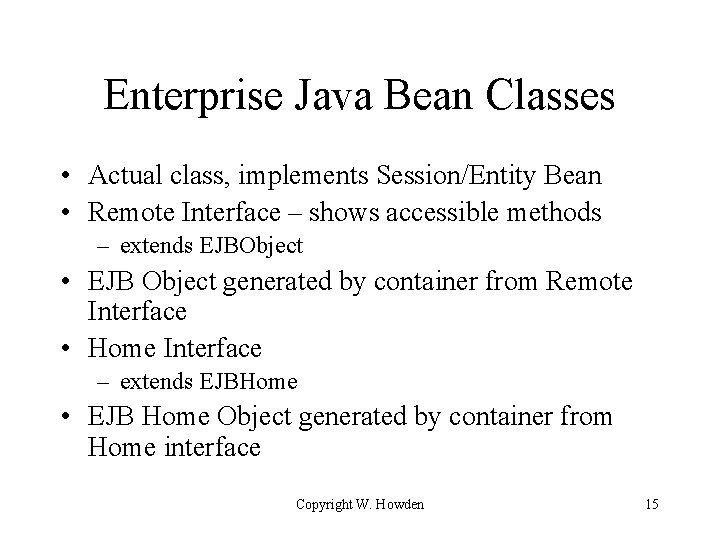 Enterprise Java Bean Classes

• Actual class, implements Session/Entity Bean
• Remote Interface – shows accessible methods
  – extends EJBObject
• EJB Object generated by container from Remote Interface
• Home Interface
  – extends EJBHome
• EJB Home Object generated by container from Home interface

Copyright W. Howden

15